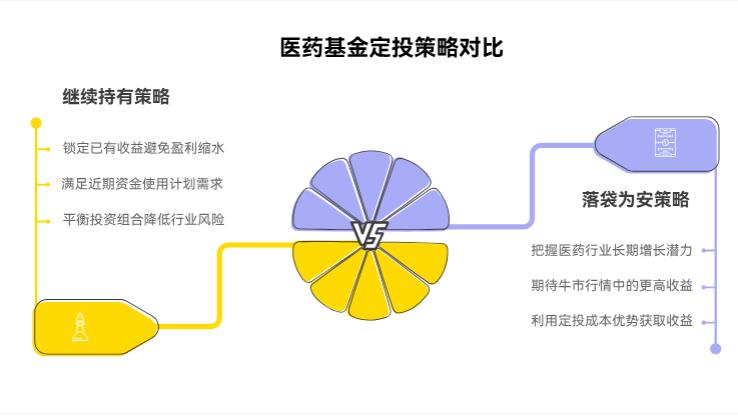 医药基金定投策略对比

继续持有策略

锁定已有收益避免盈利缩水

满足近期资金使用计划需求

平衡投资组合降低行业风险

VS

落袋为安策略

把握医药行业长期增长潜力

期待牛市行情中的更高收益

利用定投成本优势获取收益